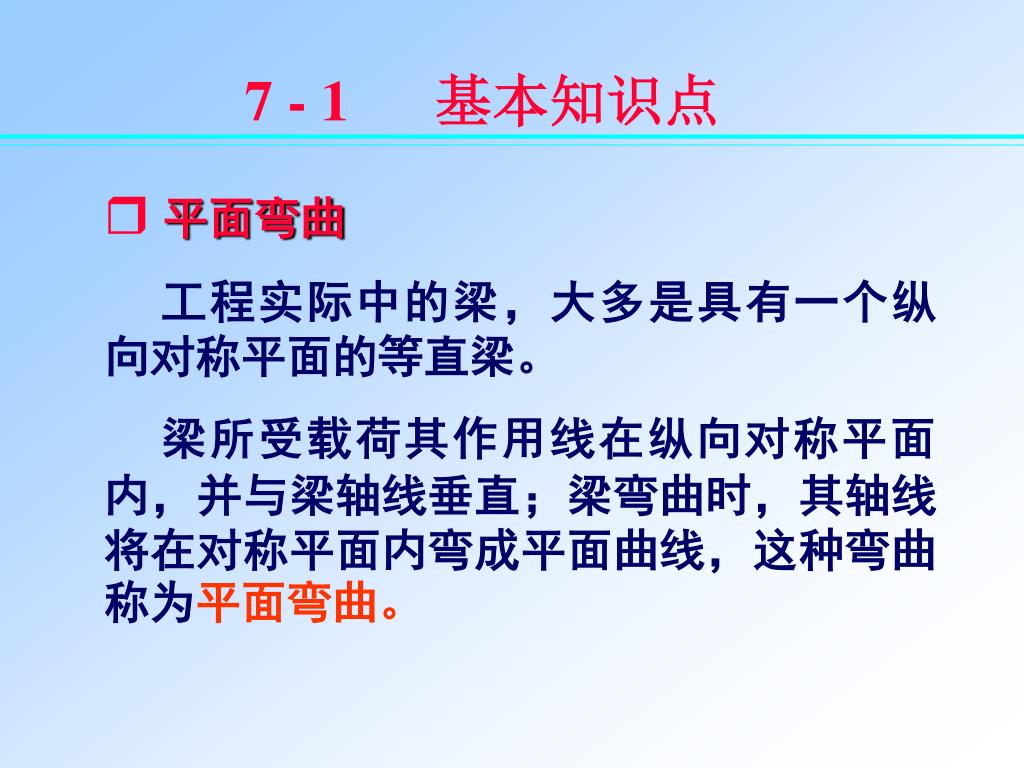 7 - 1　基本知识点

❒ 平面弯曲

工程实际中的梁，大多是具有一个纵向对称平面的等直梁。

梁所受载荷其作用线在纵向对称平面内，并与梁轴线垂直；梁弯曲时，其轴线将在对称平面内弯成平面曲线，这种弯曲称为平面弯曲。